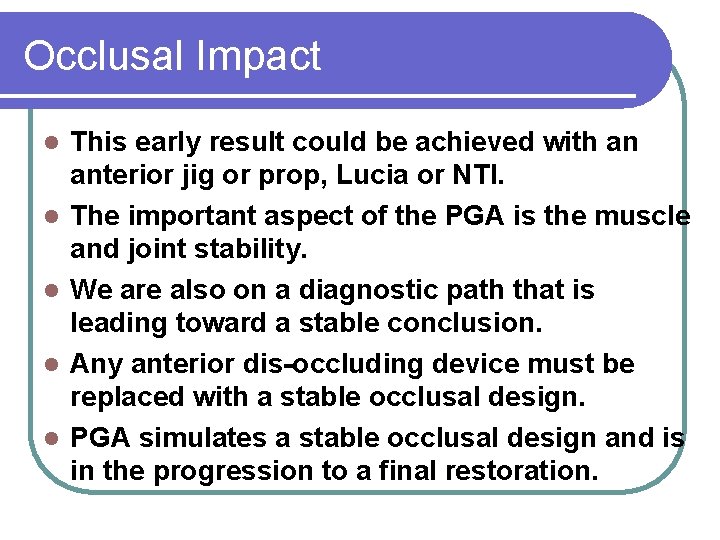 Occlusal Impact

- This early result could be achieved with an anterior jig or prop, Lucia or NTI.
- The important aspect of the PGA is the muscle and joint stability.
- We are also on a diagnostic path that is leading toward a stable conclusion.
- Any anterior dis-occluding device must be replaced with a stable occlusal design.
- PGA simulates a stable occlusal design and is in the progression to a final restoration.